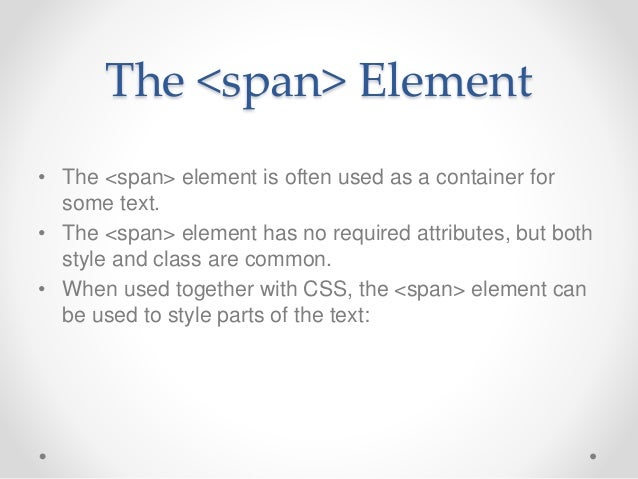 The <span> Element

• The <span> element is often used as a container for some text.
• The <span> element has no required attributes, but both style and class are common.
• When used together with CSS, the <span> element can be used to style parts of the text: